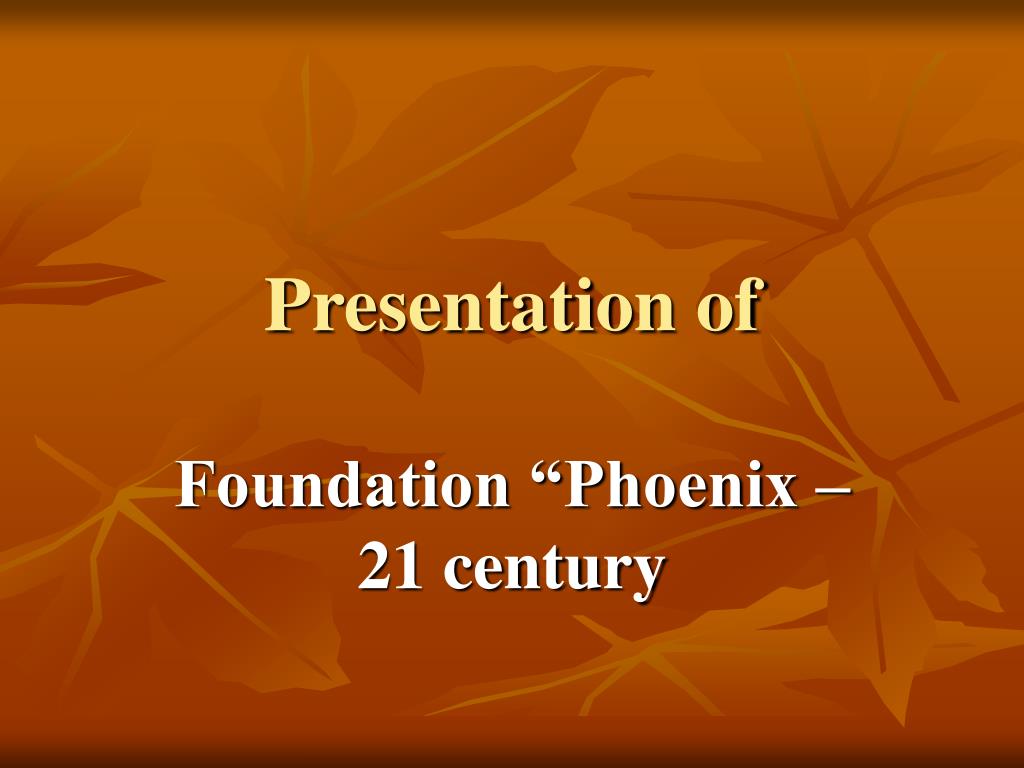 Presentation of

Foundation “Phoenix – 21 century